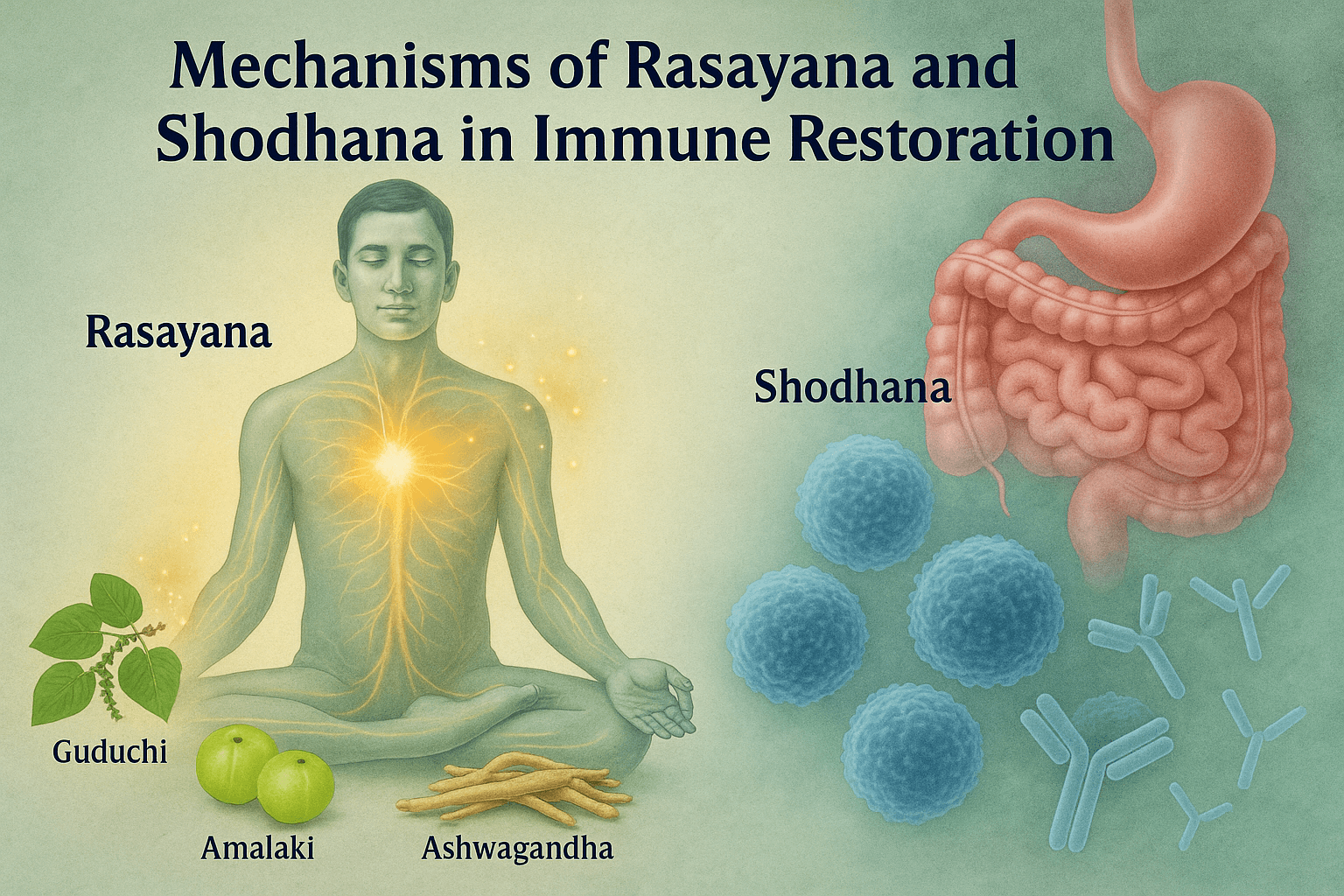 Mechanisms of Rasayana and Shodhana in Immune Restoration

Rasayana

Shodhana

Guduchi

Amalaki

Ashwagandha